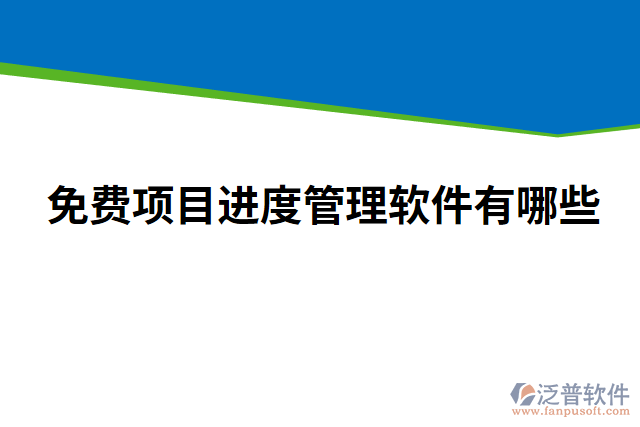 免费项目进度管理软件有哪些

泛普软件
www.fanpusoft.com